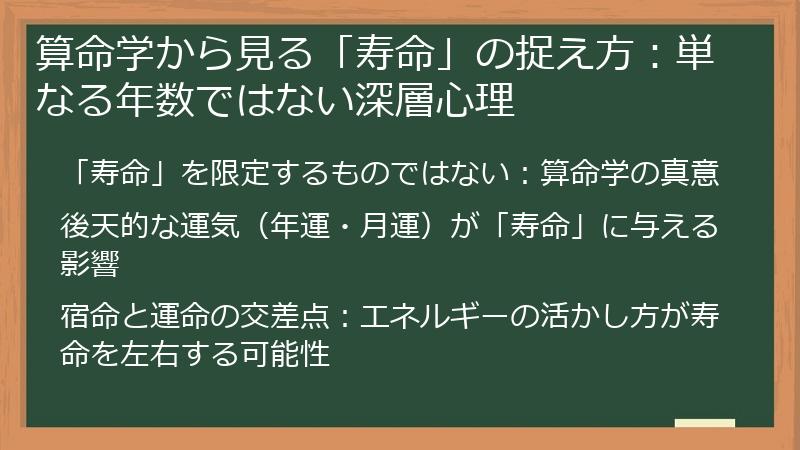 算命学から見る「寿命」の捉え方：単なる年数ではない深層心理

「寿命」を限定するものではない：算命学の真意

後天的な運気（年運・月運）が「寿命」に与える影響

宿命と運命の交差点：エネルギーの活かし方が寿命を左右する可能性